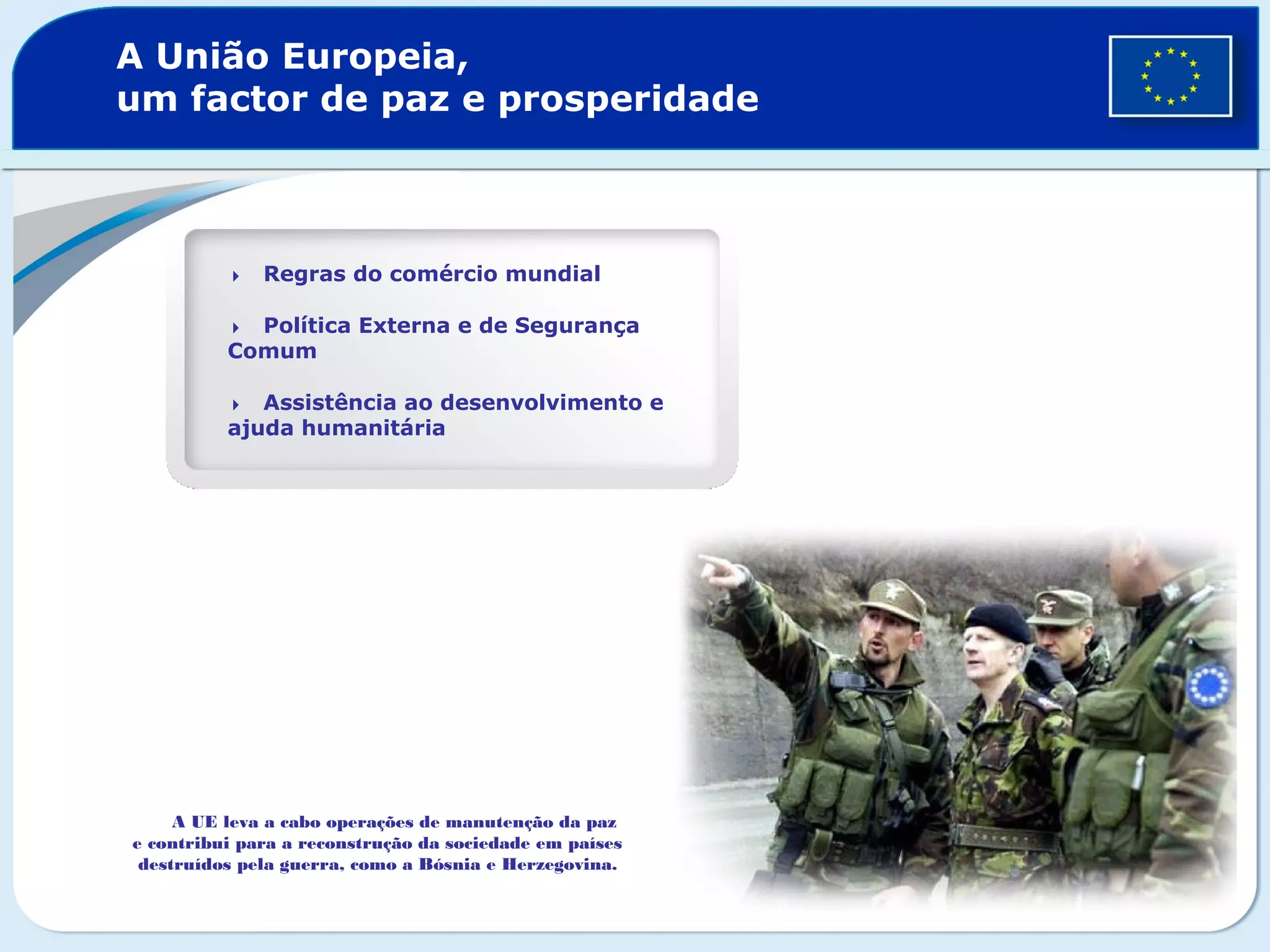 A União Europeia,
um factor de paz e prosperidade

Regras do comércio mundial

Política Externa e de Segurança Comum

Assistência ao desenvolvimento e ajuda humanitária

A UE leva a cabo operações de manutenção da paz e contribui para a reconstrução da sociedade em países destruídos pela guerra, como a Bósnia e Herzegovina.